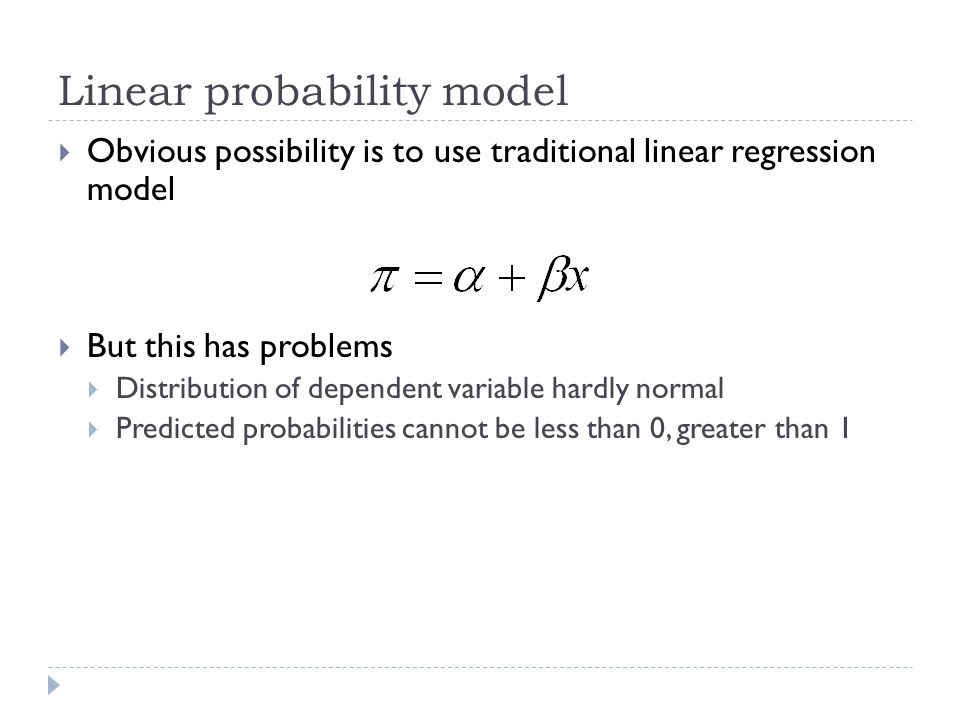 Linear probability model

Obvious possibility is to use traditional linear regression model

$\pi = \alpha + \beta x$

But this has problems

Distribution of dependent variable hardly normal

Predicted probabilities cannot be less than 0, greater than 1